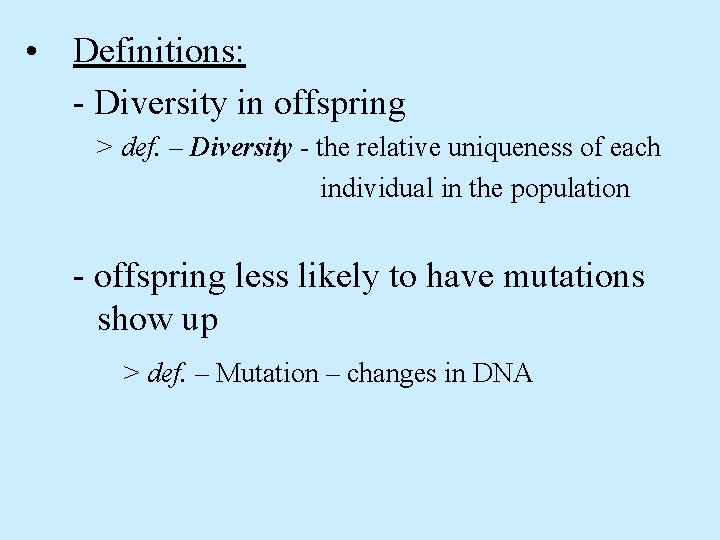 • Definitions:

- Diversity in offspring

> def. – Diversity - the relative uniqueness of each individual in the population

- offspring less likely to have mutations show up

> def. – Mutation – changes in DNA